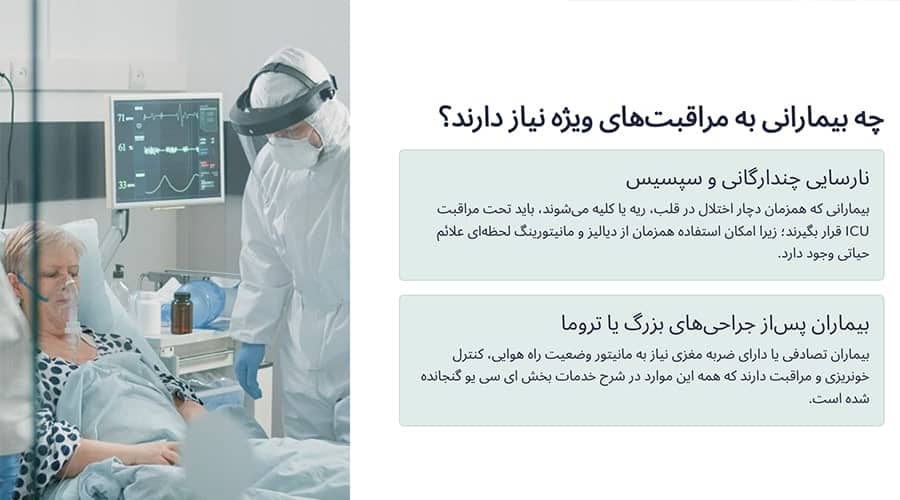 71
61
33

چه بیمارانی به مراقبت‌های ویژه نیاز دارند؟

نارسایی چندارگانی و سپسیس

بیمارانی که همزمان دچار اختلال در قلب، ریه یا کلیه می‌شوند، باید تحت مراقبت ICU قرار بگیرند؛ زیرا امکان استفاده همزمان از دیالیز و مانیتورینگ لحظه‌ای علائم حیاتی وجود دارد.

بیماران پس‌از جراحی‌های بزرگ یا تروما

بیماران تصادفی یا دارای ضربه مغزی نیاز به مانیتور وضعیت راه هوایی، کنترل خونریزی و مراقبت دارند که همه این موارد در شرح خدمات بخش ای سی یو گنجانده شده است.